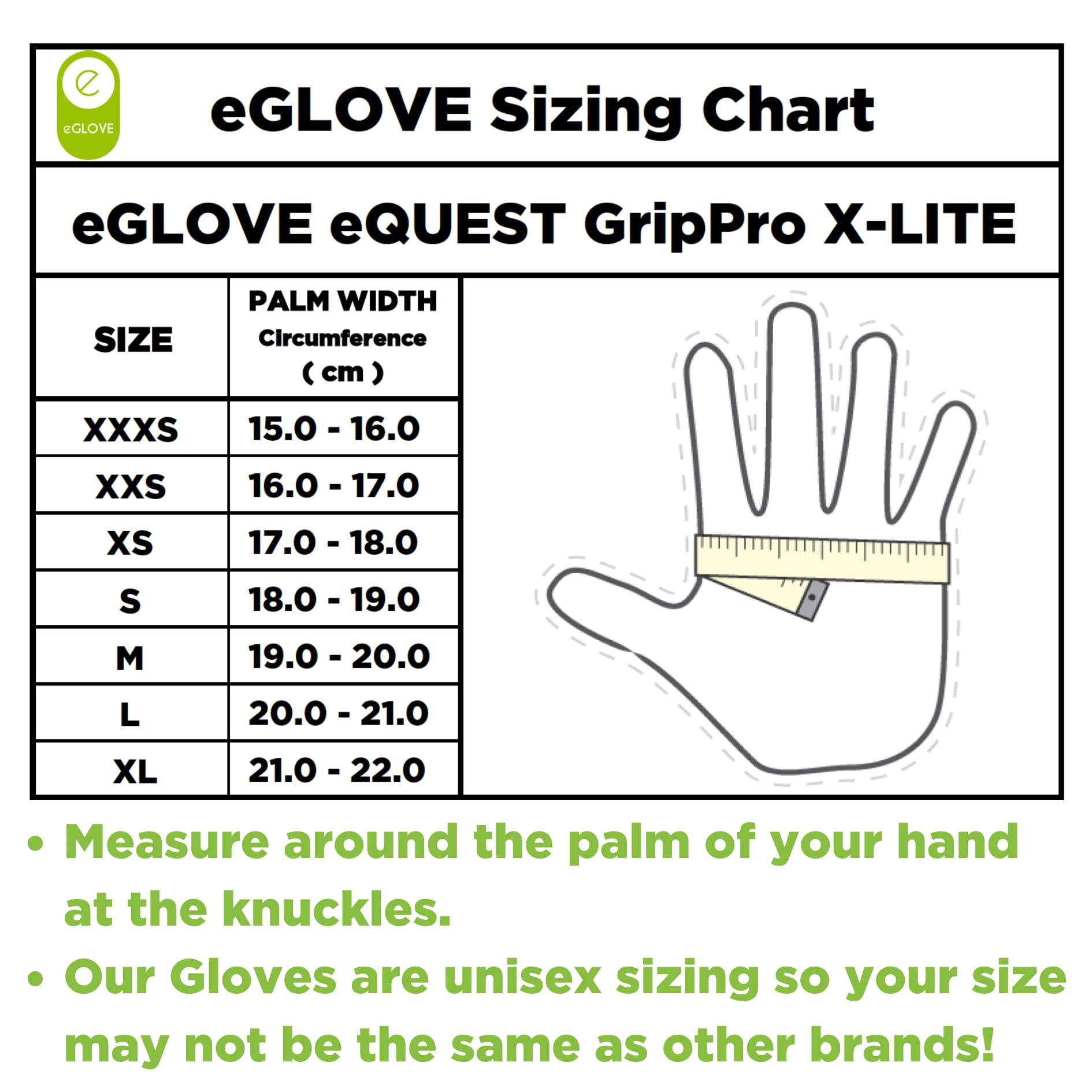 e
eGLOVE

eGLOVE Sizing Chart

eGLOVE eQUEST GripPro X-LITE

| SIZE | PALM WIDTH Circumference ( cm ) |
|---|---|
| XXXS | 15.0 - 16.0 |
| XXS | 16.0 - 17.0 |
| XS | 17.0 - 18.0 |
| S | 18.0 - 19.0 |
| M | 19.0 - 20.0 |
| L | 20.0 - 21.0 |
| XL | 21.0 - 22.0 |

• Measure around the palm of your hand at the knuckles.

• Our Gloves are unisex sizing so your size may not be the same as other brands!